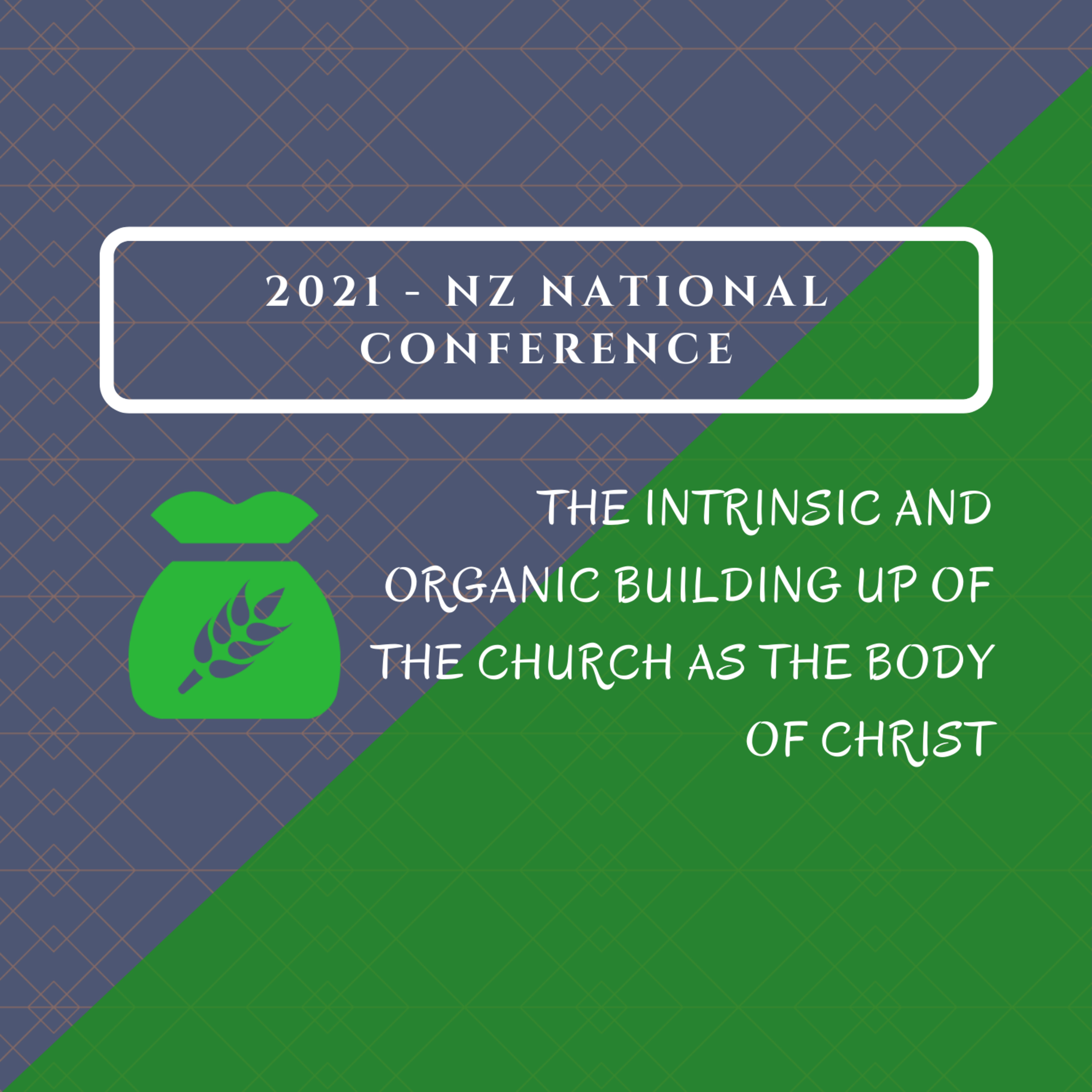 2021 - NZ NATIONAL CONFERENCE

THE INTRINSIC AND ORGANIC BUILDING UP OF THE CHURCH AS THE BODY OF CHRIST